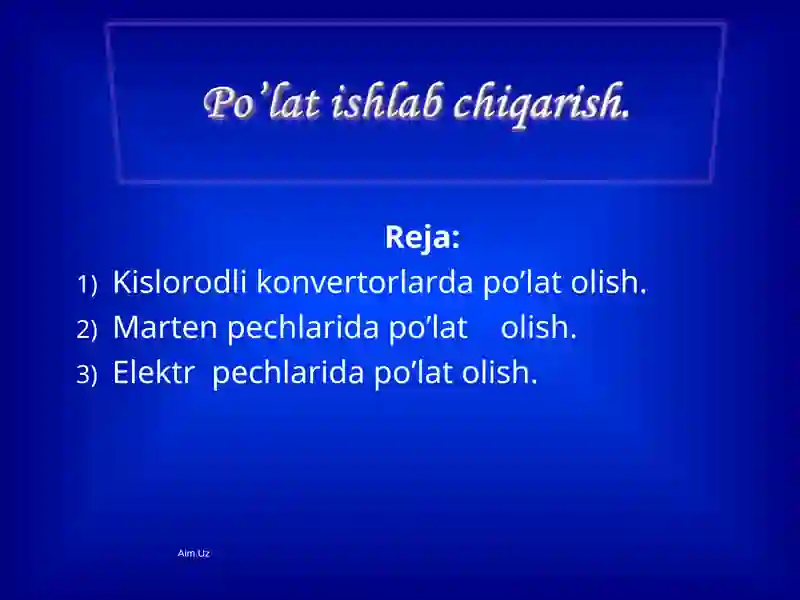 Po’lat ishlab chiqarish.

Reja:

1) Kislorodli konvertorlarda po’lat olish.
2) Marten pechlarida po’lat olish.
3) Elektr pechlarida po’lat olish.

Aim.Uz